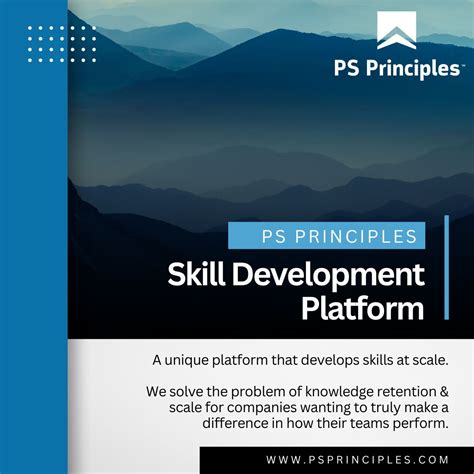 PS Principles™

PS PRINCIPLES

Skill Development Platform

A unique platform that develops skills at scale.

We solve the problem of knowledge retention & scale for companies wanting to truly make a difference in how their teams perform.

WWW.PSPRINCIPLES.COM